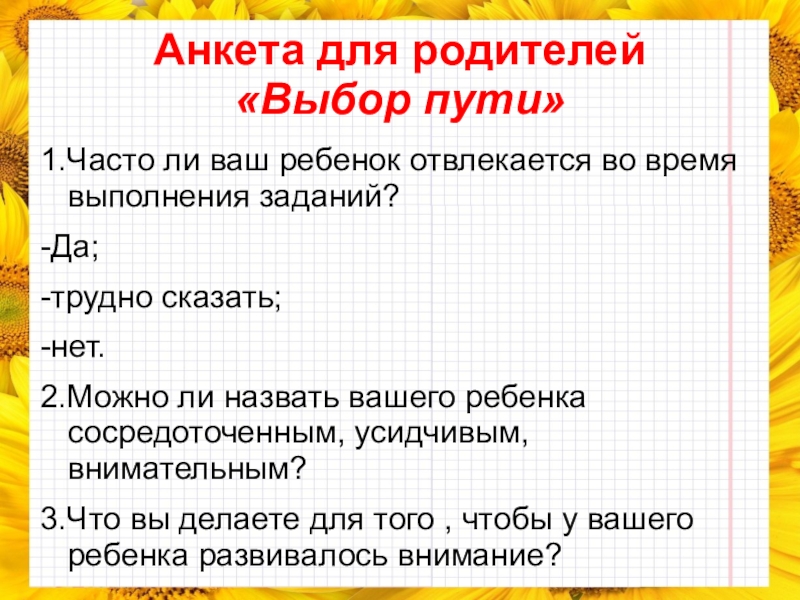 Анкета для родителей
«Выбор пути»

1.Часто ли ваш ребенок отвлекается во время выполнения заданий?

-Да;

-трудно сказать;

-нет.

2.Можно ли назвать вашего ребенка сосредоточенным, усидчивым, внимательным?

3.Что вы делаете для того , чтобы у вашего ребенка развивалось внимание?